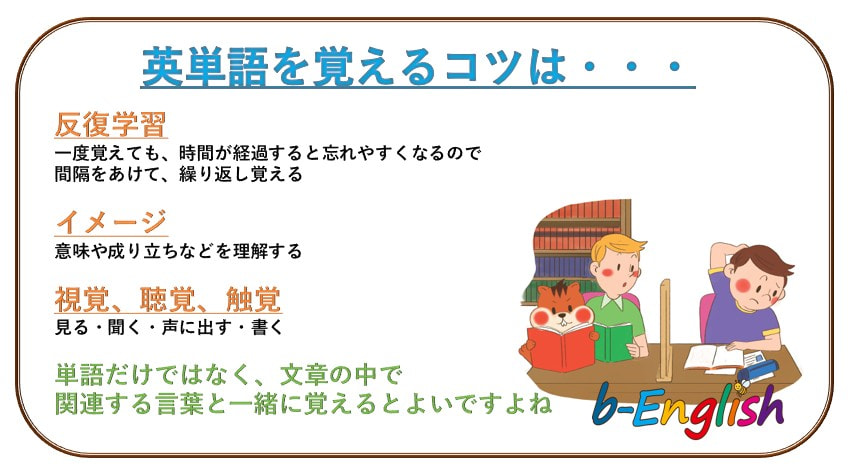 英単語を覚えるコツは・・・

反復学習
一度覚えても、時間が経過すると忘れやすくなるので
間隔をあけて、繰り返し覚える

イメージ
意味や成り立ちなどを理解する

視覚、聴覚、触覚
見る・聞く・声に出す・書く

単語だけではなく、文章の中で
関連する言葉と一緒に覚えるとよいですよね

b-English